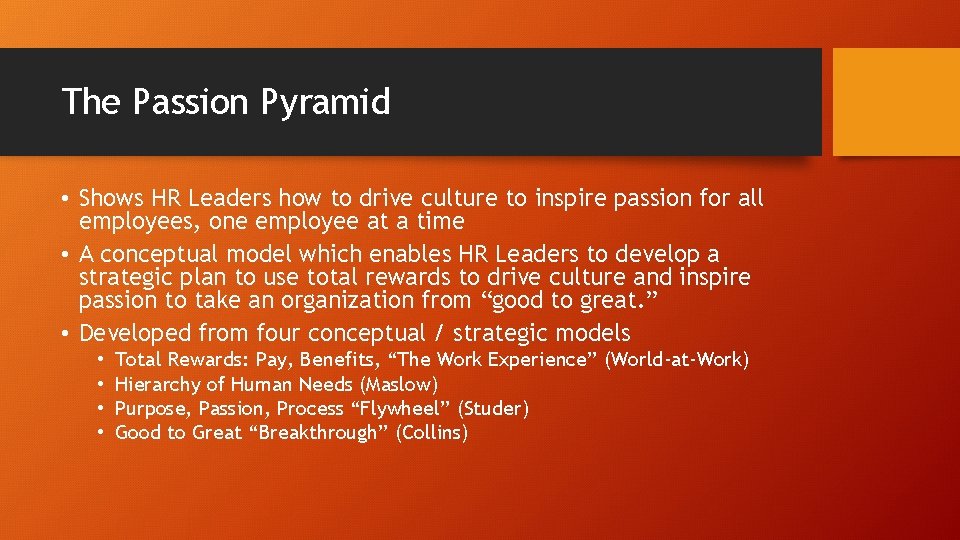 The Passion Pyramid

• Shows HR Leaders how to drive culture to inspire passion for all employees, one employee at a time

• A conceptual model which enables HR Leaders to develop a strategic plan to use total rewards to drive culture and inspire passion to take an organization from “good to great.”

• Developed from four conceptual / strategic models
  • Total Rewards: Pay, Benefits, “The Work Experience” (World-at-Work)
  • Hierarchy of Human Needs (Maslow)
  • Purpose, Passion, Process “Flywheel” (Studer)
  • Good to Great “Breakthrough” (Collins)